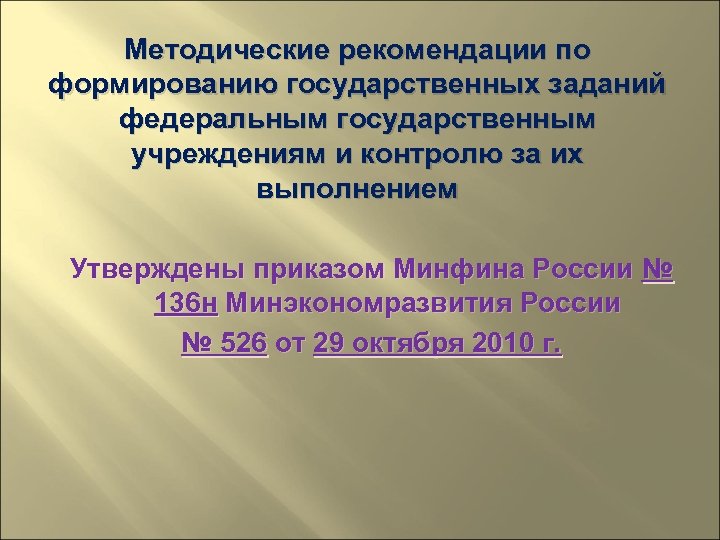 Методические рекомендации по формированию государственных заданий федеральным государственным учреждениям и контролю за их выполнением

Утверждены приказом Минфина России № 136н Минэкономразвития России № 526 от 29 октября 2010 г.